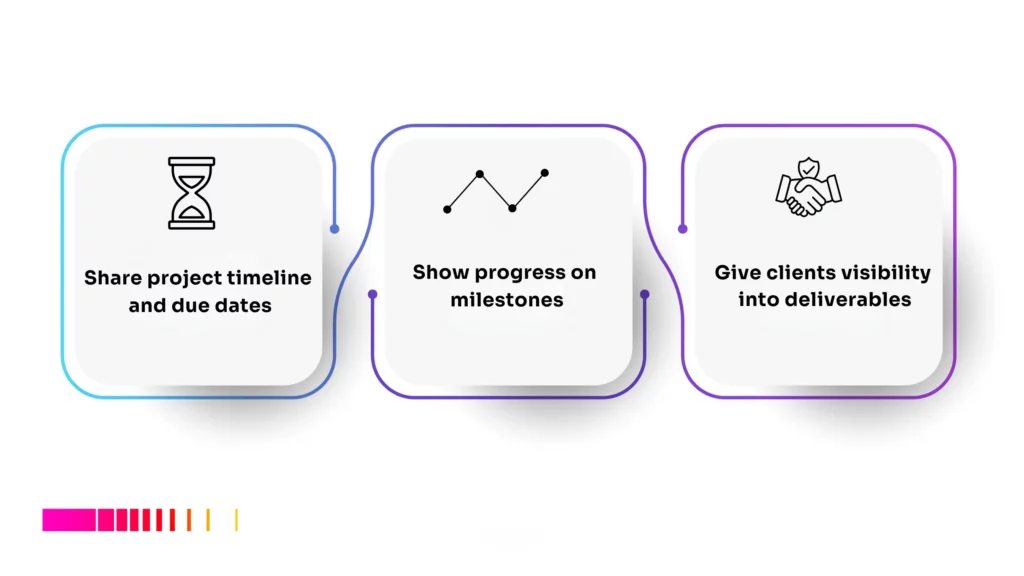 Share project timeline and due dates

Show progress on milestones

Give clients visibility into deliverables